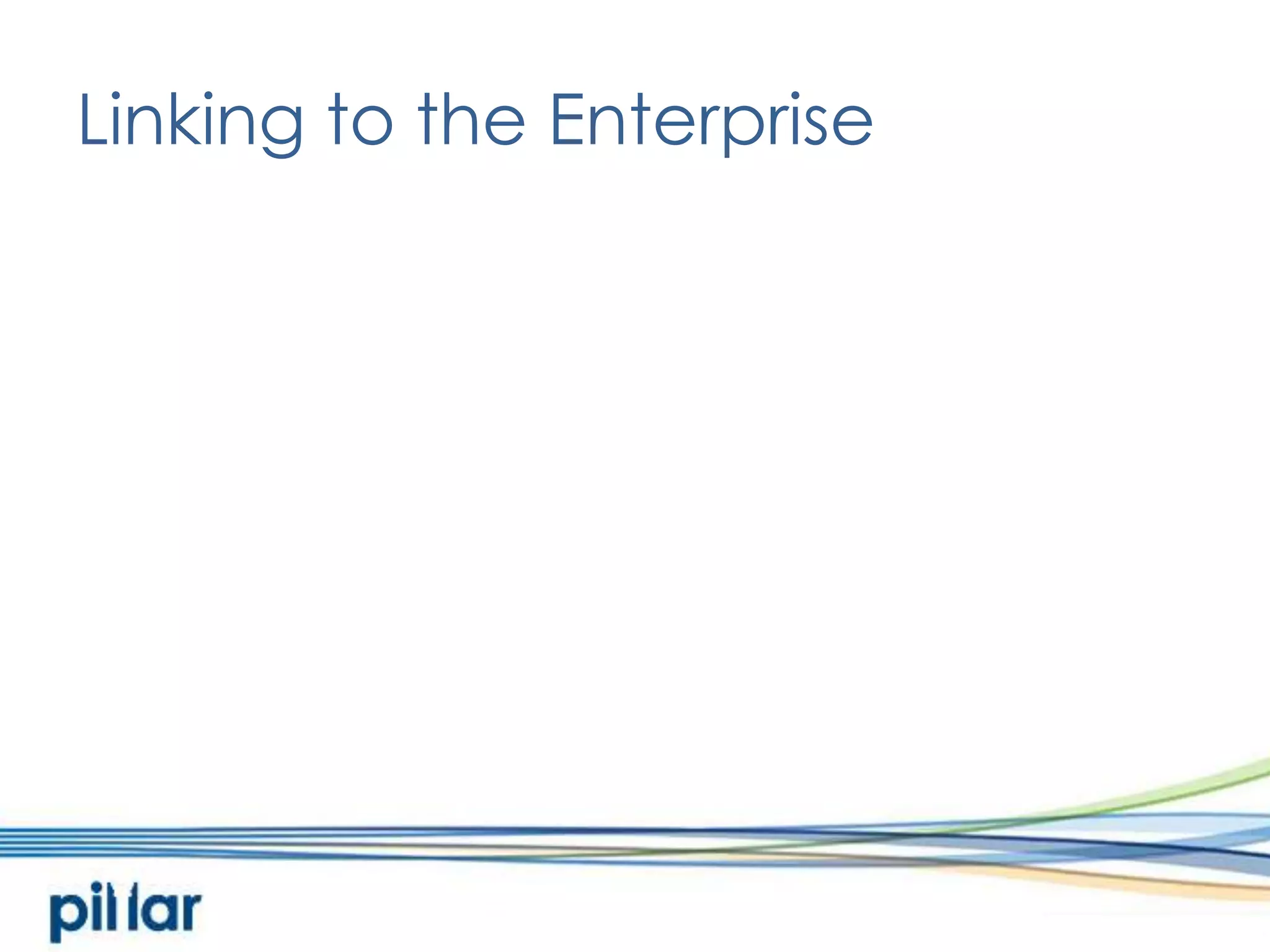 Linking to the Enterprise

pillar